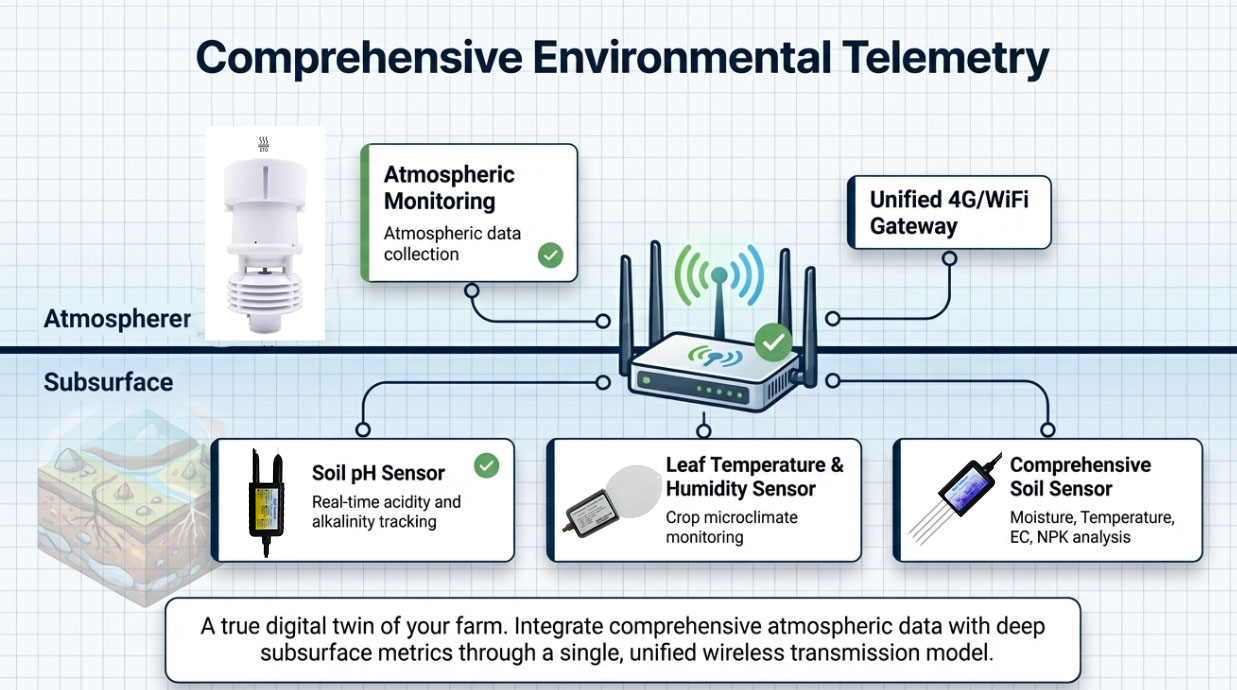 Comprehensive Environmental Telemetry

Atmospheric Monitoring

Atmospheric data collection

Unified 4G/WiFi Gateway

Atmospherer

Subsurface

Soil pH Sensor

Real-time acidity and alkalinity tracking

Leaf Temperature & Humidity Sensor

Crop microclimate monitoring

Comprehensive Soil Sensor

Moisture, Temperature, EC, NPK analysis

A true digital twin of your farm. Integrate comprehensive atmospheric data with deep subsurface metrics through a single, unified wireless transmission model.